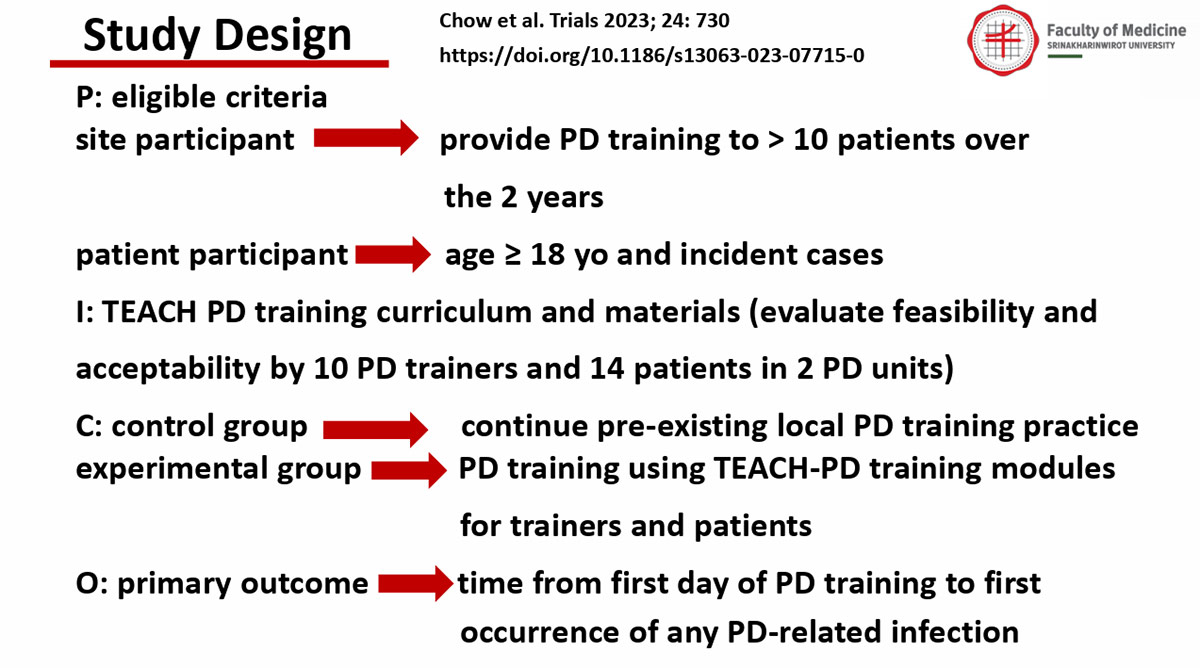 Study Design

Chow et al. Trials 2023; 24: 730
https://doi.org/10.1186/s13063-023-07715-0

Faculty of Medicine
SRINAKHARINWIROT UNIVERSITY

P: eligible criteria
site participant provide PD training to > 10 patients over the 2 years

patient participant age ≥ 18 yo and incident cases

I: TEACH PD training curriculum and materials (evaluate feasibility and acceptability by 10 PD trainers and 14 patients in 2 PD units)

C: control group continue pre-existing local PD training practice
experimental group PD training using TEACH-PD training modules for trainers and patients

O: primary outcome time from first day of PD training to first occurrence of any PD-related infection